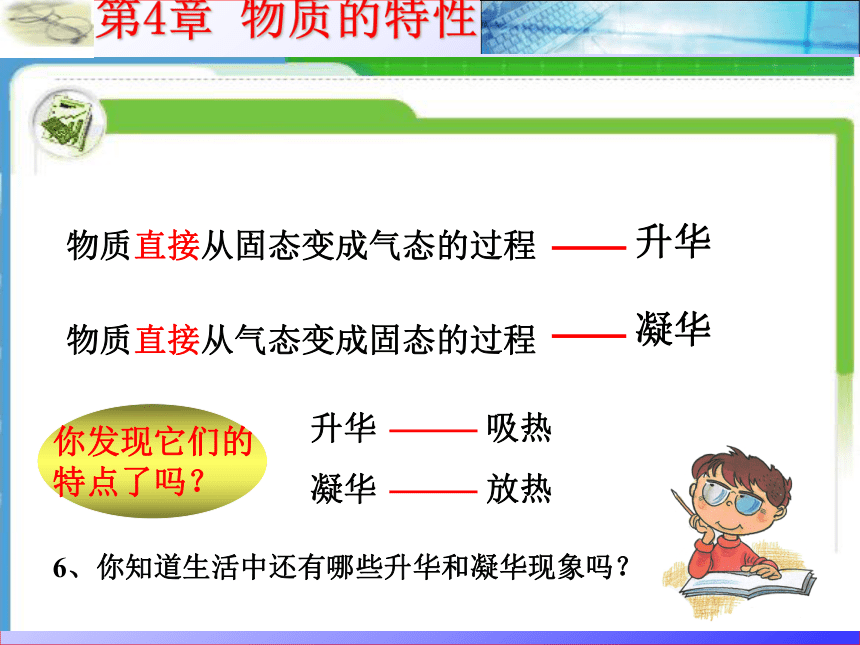 第4章 物质的特性

物质直接从固态变成气态的过程 —— 升华

物质直接从气态变成固态的过程 —— 凝华

你发现它们的特点了吗？

升华 —— 吸热

凝华 —— 放热

6、你知道生活中还有哪些升华和凝华现象吗？